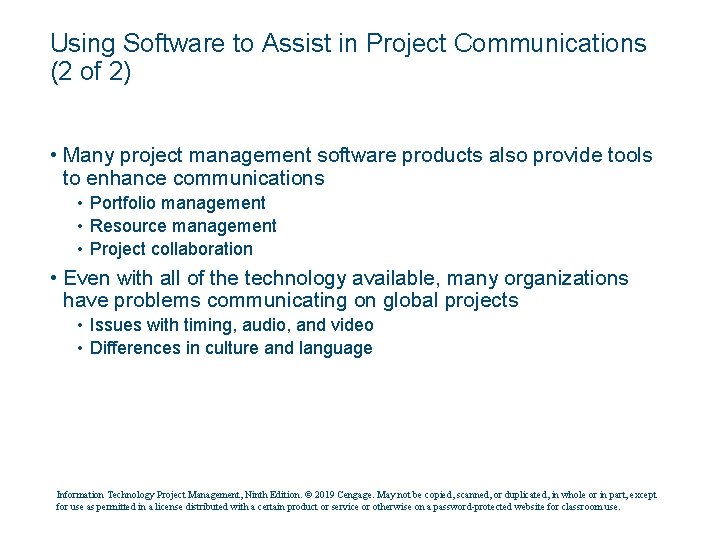 Using Software to Assist in Project Communications (2 of 2)

• Many project management software products also provide tools to enhance communications
  • Portfolio management
  • Resource management
  • Project collaboration
• Even with all of the technology available, many organizations have problems communicating on global projects
  • Issues with timing, audio, and video
  • Differences in culture and language

Information Technology Project Management, Ninth Edition. © 2019 Cengage. May not be copied, scanned, or duplicated, in whole or in part, except for use as permitted in a license distributed with a certain product or service or otherwise on a password-protected website for classroom use.